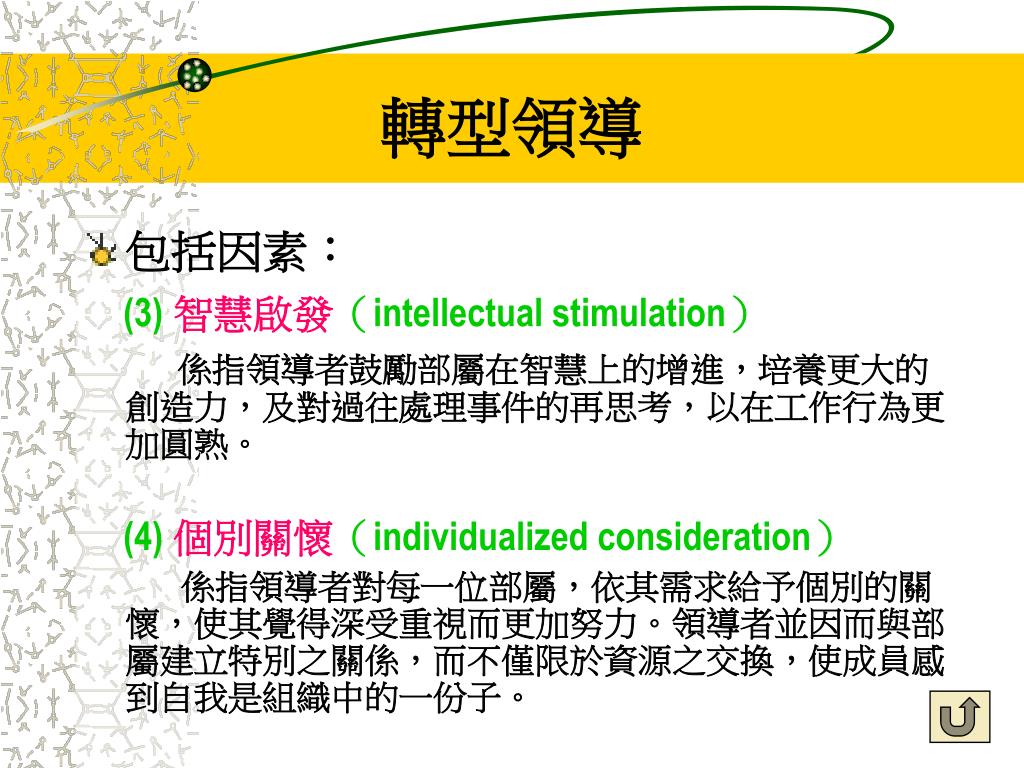 轉型領導

包括因素：

(3) 智慧啟發（intellectual stimulation）

係指領導者鼓勵部屬在智慧上的增進，培養更大的創造力，及對過往處理事件的再思考，以在工作行為更加圓熟。

(4) 個別關懷（individualized consideration）

係指領導者對每一位部屬，依其需求給予個別的關懷，使其覺得深受重視而更加努力。領導者並因而與部屬建立特別之關係，而不僅限於資源之交換，使成員感到自我是組織中的一份子。